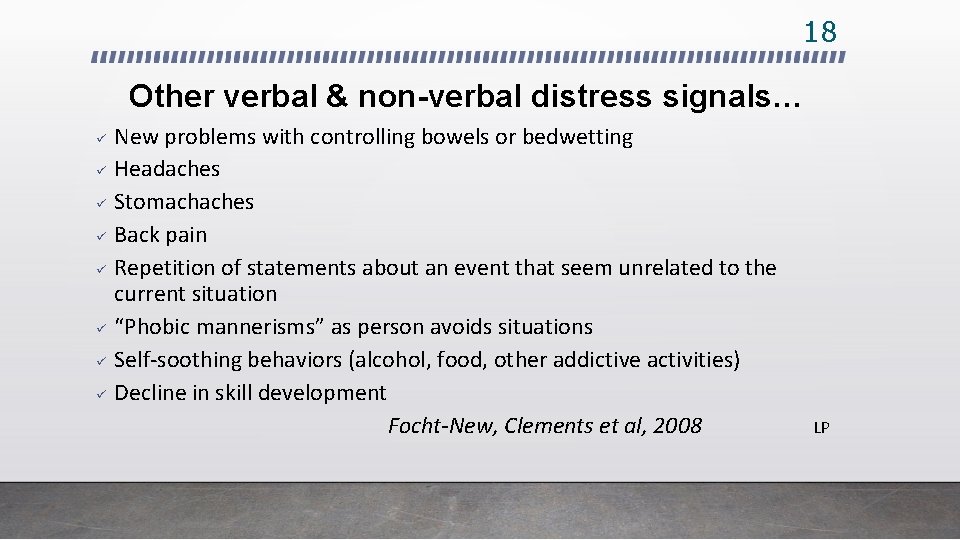 18

Other verbal & non-verbal distress signals…

✓ New problems with controlling bowels or bedwetting
✓ Headaches
✓ Stomachaches
✓ Back pain
✓ Repetition of statements about an event that seem unrelated to the current situation
✓ “Phobic mannerisms” as person avoids situations
✓ Self-soothing behaviors (alcohol, food, other addictive activities)
✓ Decline in skill development

Focht-New, Clements et al, 2008

LP